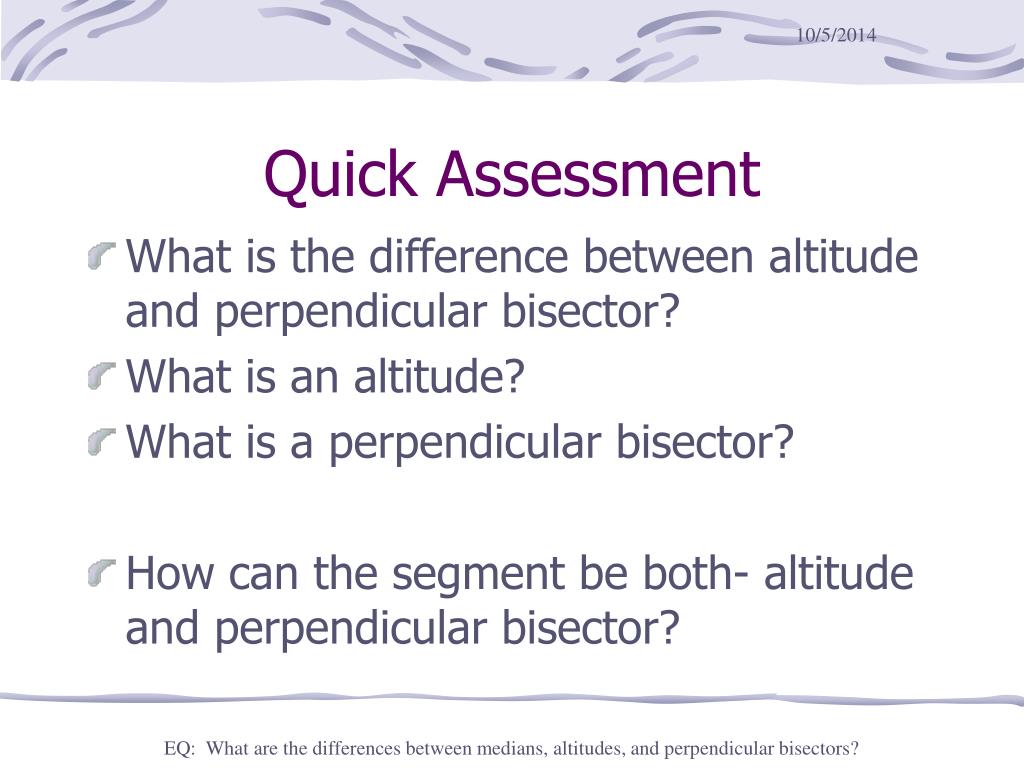 10/5/2014

Quick Assessment

What is the difference between altitude and perpendicular bisector?

What is an altitude?

What is a perpendicular bisector?

How can the segment be both- altitude and perpendicular bisector?

EQ: What are the differences between medians, altitudes, and perpendicular bisectors?